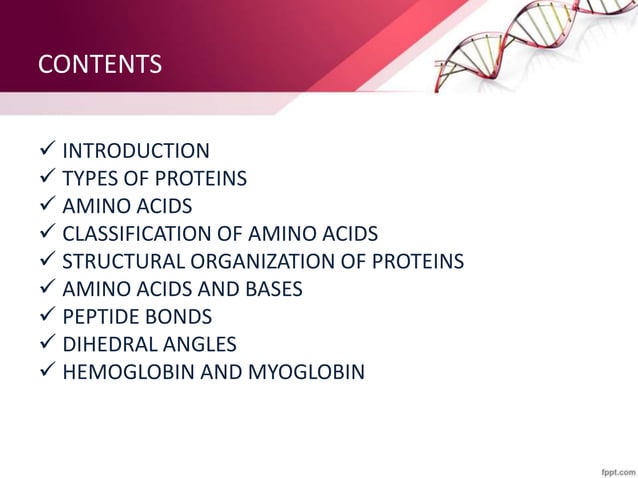 CONTENTS

✓ INTRODUCTION
✓ TYPES OF PROTEINS
✓ AMINO ACIDS
✓ CLASSIFICATION OF AMINO ACIDS
✓ STRUCTURAL ORGANIZATION OF PROTEINS
✓ AMINO ACIDS AND BASES
✓ PEPTIDE BONDS
✓ DIHEDRAL ANGLES
✓ HEMOGLOBIN AND MYOGLOBIN

fppt.com